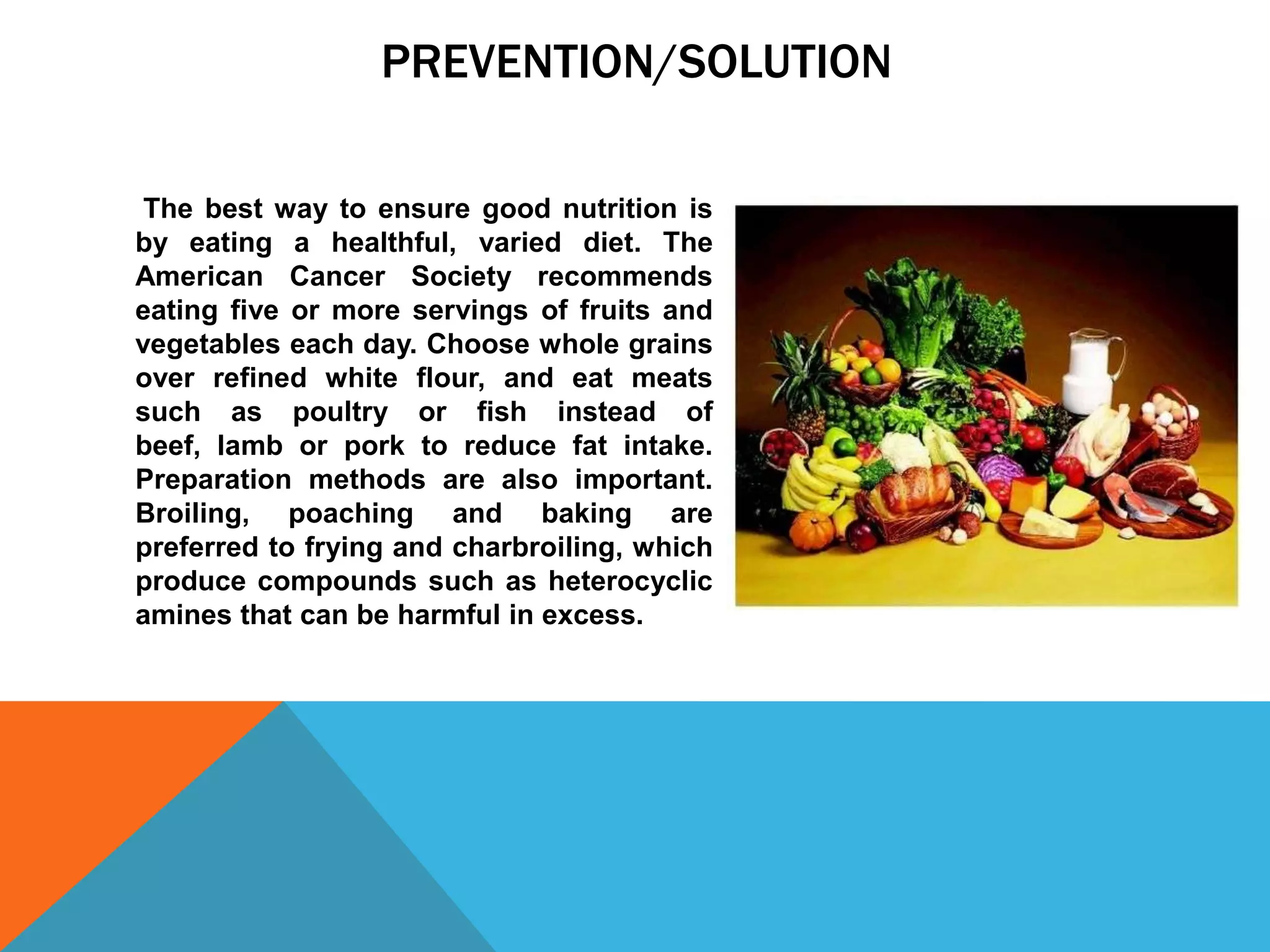 PREVENTION/SOLUTION

The best way to ensure good nutrition is by eating a healthful, varied diet. The American Cancer Society recommends eating five or more servings of fruits and vegetables each day. Choose whole grains over refined white flour, and eat meats such as poultry or fish instead of beef, lamb or pork to reduce fat intake. Preparation methods are also important. Broiling, poaching and baking are preferred to frying and charbroiling, which produce compounds such as heterocyclic amines that can be harmful in excess.